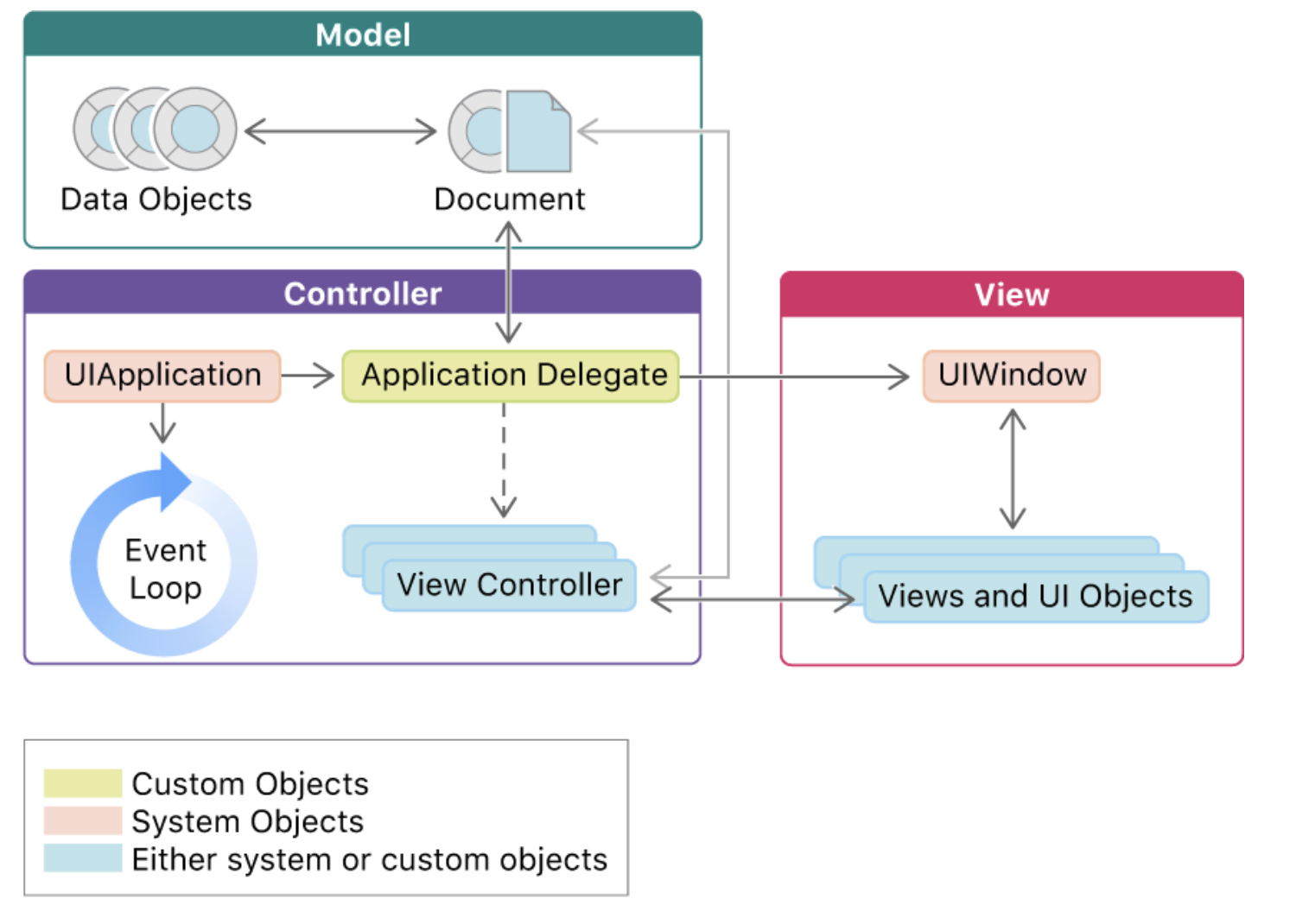 Model

Data Objects

Document

Controller

UIApplication

Application Delegate

Event Loop

View Controller

View

UIWindow

Views and UI Objects

Custom Objects
System Objects
Either system or custom objects